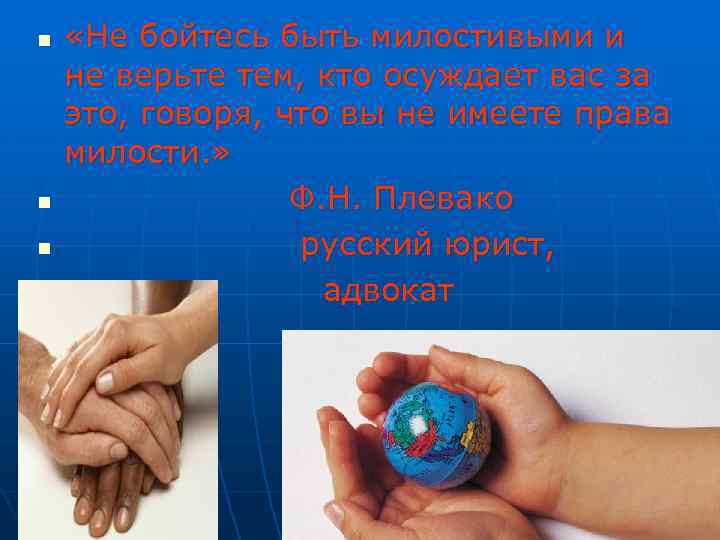 «Не бойтесь быть милостивыми и не верьте тем, кто осуждает вас за это, говоря, что вы не имеете права милости.»

Ф.Н. Плевако

русский юрист, адвокат